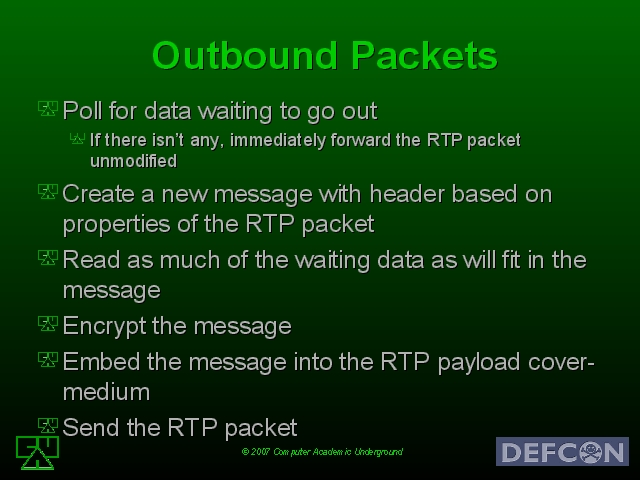 Outbound Packets

Poll for data waiting to go out

If there isn't any, immediately forward the RTP packet unmodified

Create a new message with header based on properties of the RTP packet

Read as much of the waiting data as will fit in the message

Encrypt the message

Embed the message into the RTP payload cover-medium

Send the RTP packet

© 2007 Computer Academic Underground

DEFCON